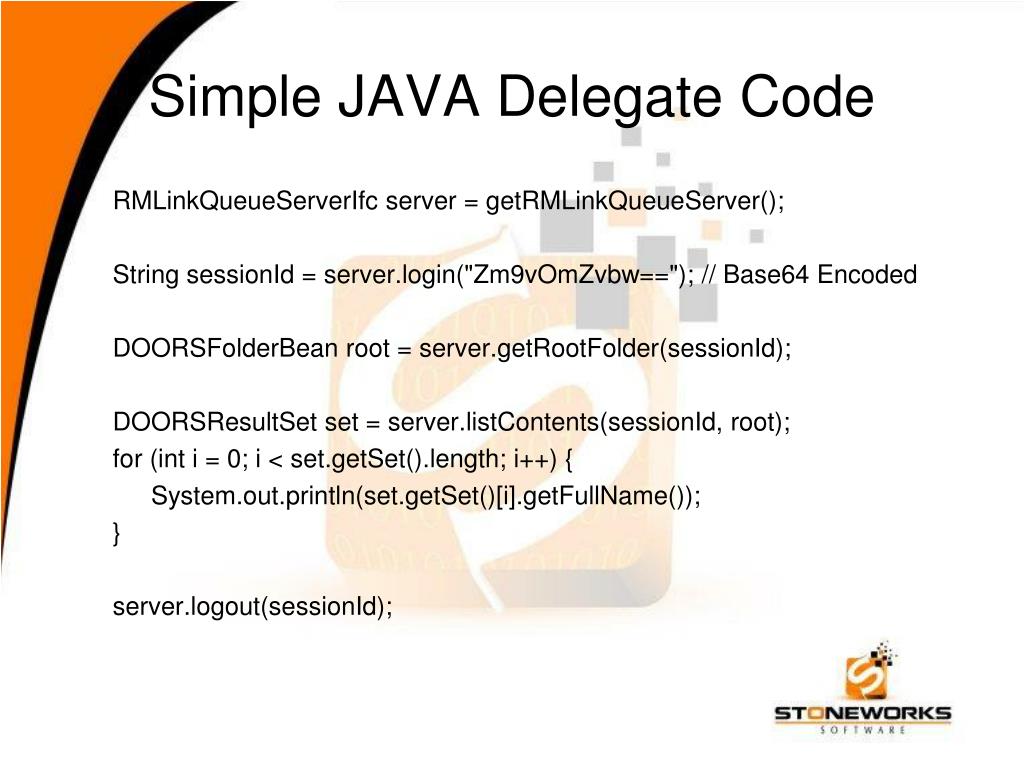 Simple JAVA Delegate Code

RMLinkQueueServerIfc server = getRMLinkQueueServer();

String sessionId = server.login("Zm9vOmZvbw=="); // Base64 Encoded

DOORSFolderBean root = server.getRootFolder(sessionId);

DOORSResultSet set = server.listContents(sessionId, root);
for (int i = 0; i < set.getSet().length; i++) {
System.out.println(set.getSet()[i].getFullName());
}

server.logout(sessionId);

STONEWORKS
SOFTWARE